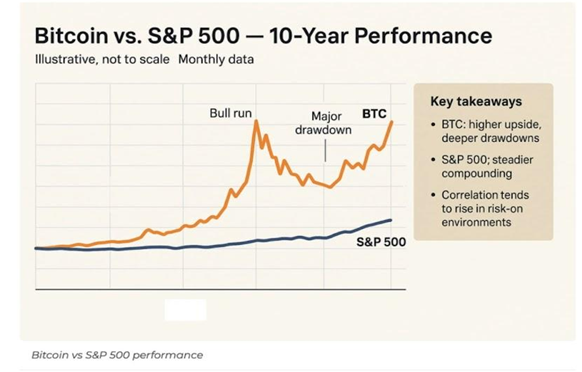 Bitcoin vs. S&P 500 — 10-Year Performance

Illustrative, not to scale Monthly data

Bull run

Major drawdown

BTC

S&P 500

Key takeaways

• BTC: higher upside, deeper drawdowns

• S&P 500; steadier compounding

• Correlation tends to rise in risk-on environments

Bitcoin vs S&P 500 performance